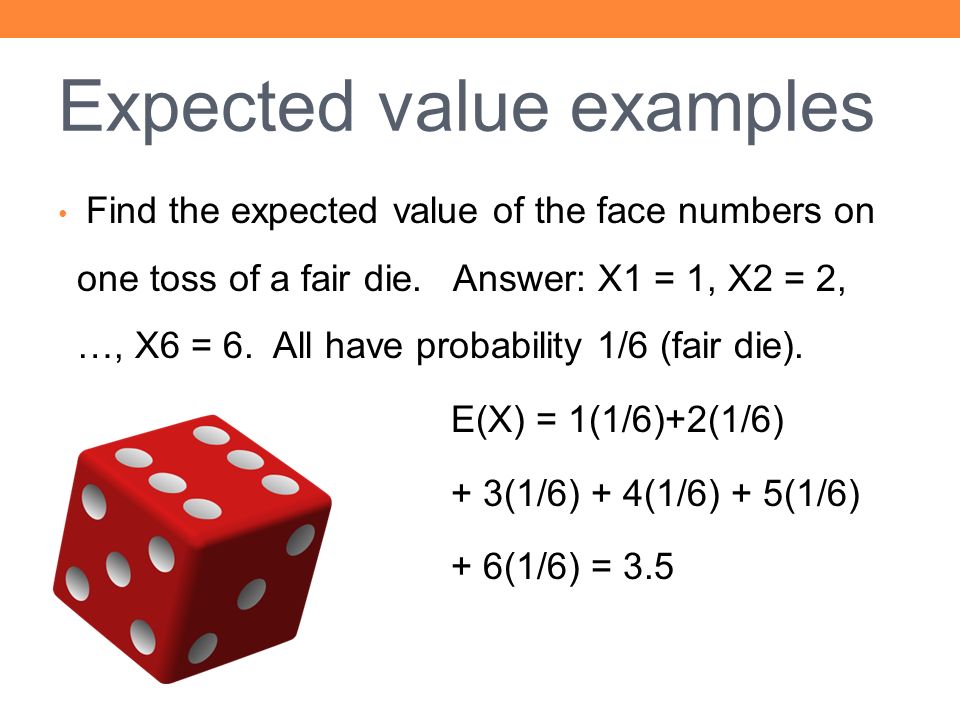 Expected value examples

• Find the expected value of the face numbers on one toss of a fair die. Answer: X1 = 1, X2 = 2, …, X6 = 6. All have probability 1/6 (fair die).

E(X) = 1(1/6)+2(1/6)

+ 3(1/6) + 4(1/6) + 5(1/6)

+ 6(1/6) = 3.5